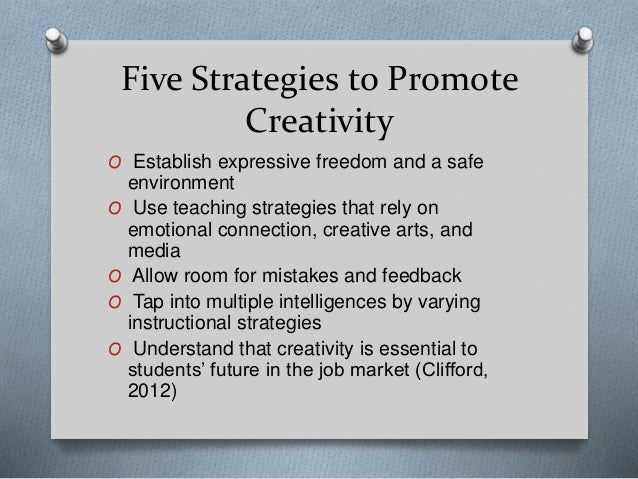 Five Strategies to Promote Creativity

O Establish expressive freedom and a safe environment
O Use teaching strategies that rely on emotional connection, creative arts, and media
O Allow room for mistakes and feedback
O Tap into multiple intelligences by varying instructional strategies
O Understand that creativity is essential to students' future in the job market (Clifford, 2012)